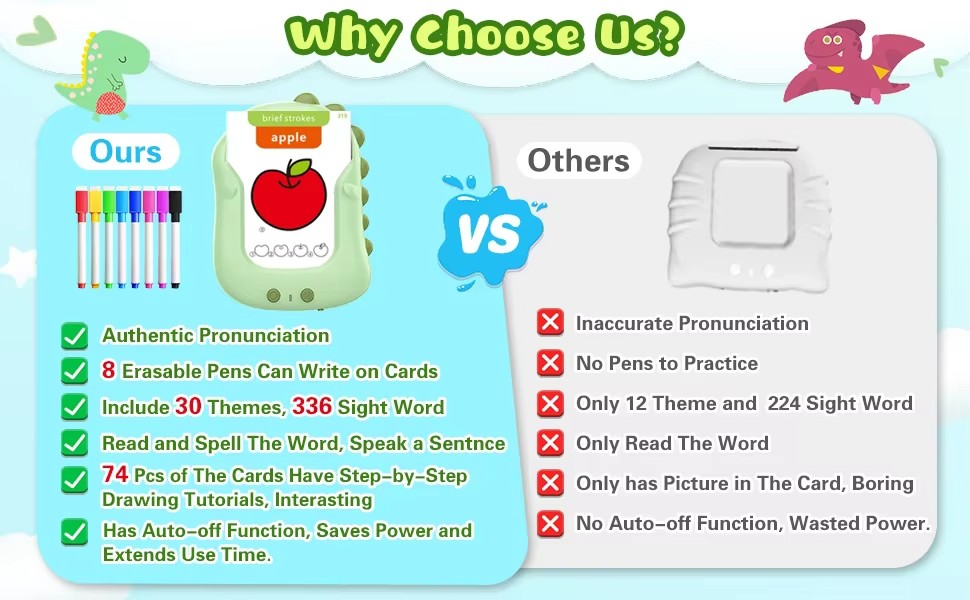 Why Choose Us?

Ours

brief strokes
319
apple

Authentic Pronunciation

8 Erasable Pens Can Write on Cards

Include 30 Themes, 336 Sight Word

Read and Spell The Word, Speak a Sentnce

74 Pcs of The Cards Have Step-by-Step Drawing Tutorials, Interasting

Has Auto-off Function, Saves Power and Extends Use Time.

VS

Others

Inaccurate Pronunciation

No Pens to Practice

Only 12 Theme and 224 Sight Word

Only Read The Word

Only has Picture in The Card, Boring

No Auto-off Function, Wasted Power.